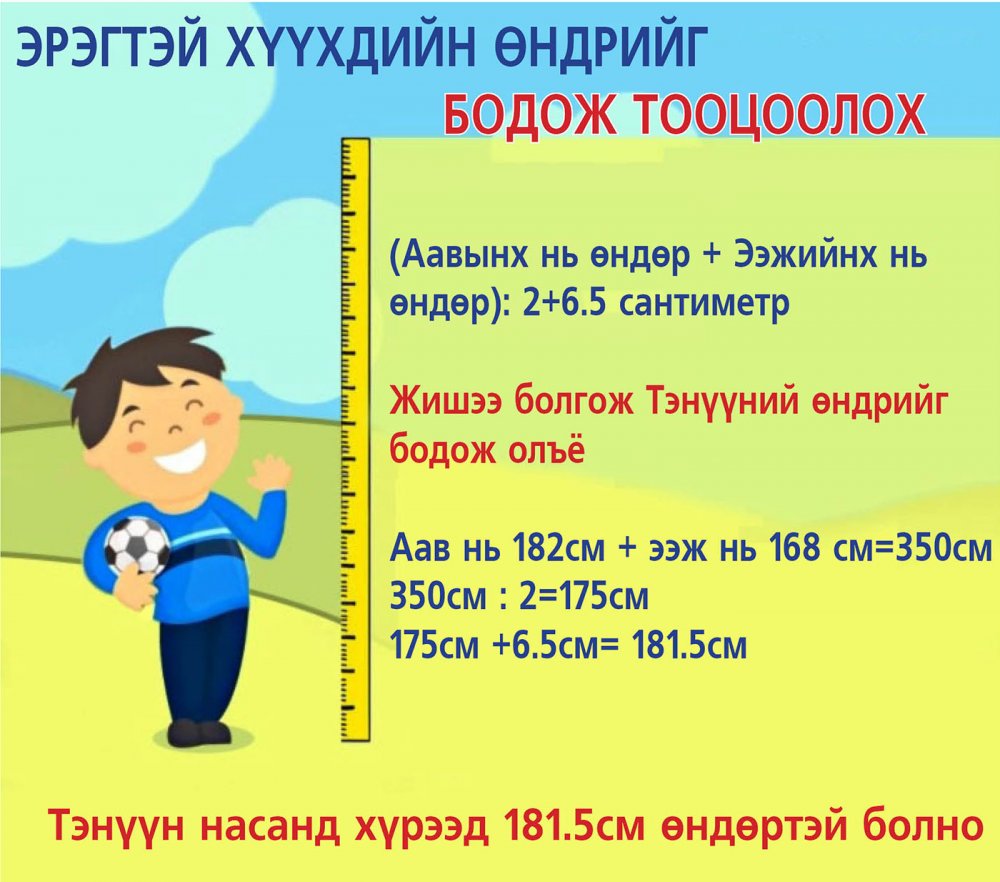 ЭРЭГТЭЙ ХҮҮХДИЙН ӨНДРИЙГ
БОДОЖ ТООЦООЛОХ

(Аавынх нь өндөр + Ээжийнх нь өндөр): 2+6.5 сантиметр

Жишээ болгож Тэнүүний өндрийг бодож олъё

Аав нь 182см + ээж нь 168 см=350см
350см : 2=175см
175см +6.5см= 181.5см

Тэнүүн насанд хүрээд 181.5см өндөртэй болно